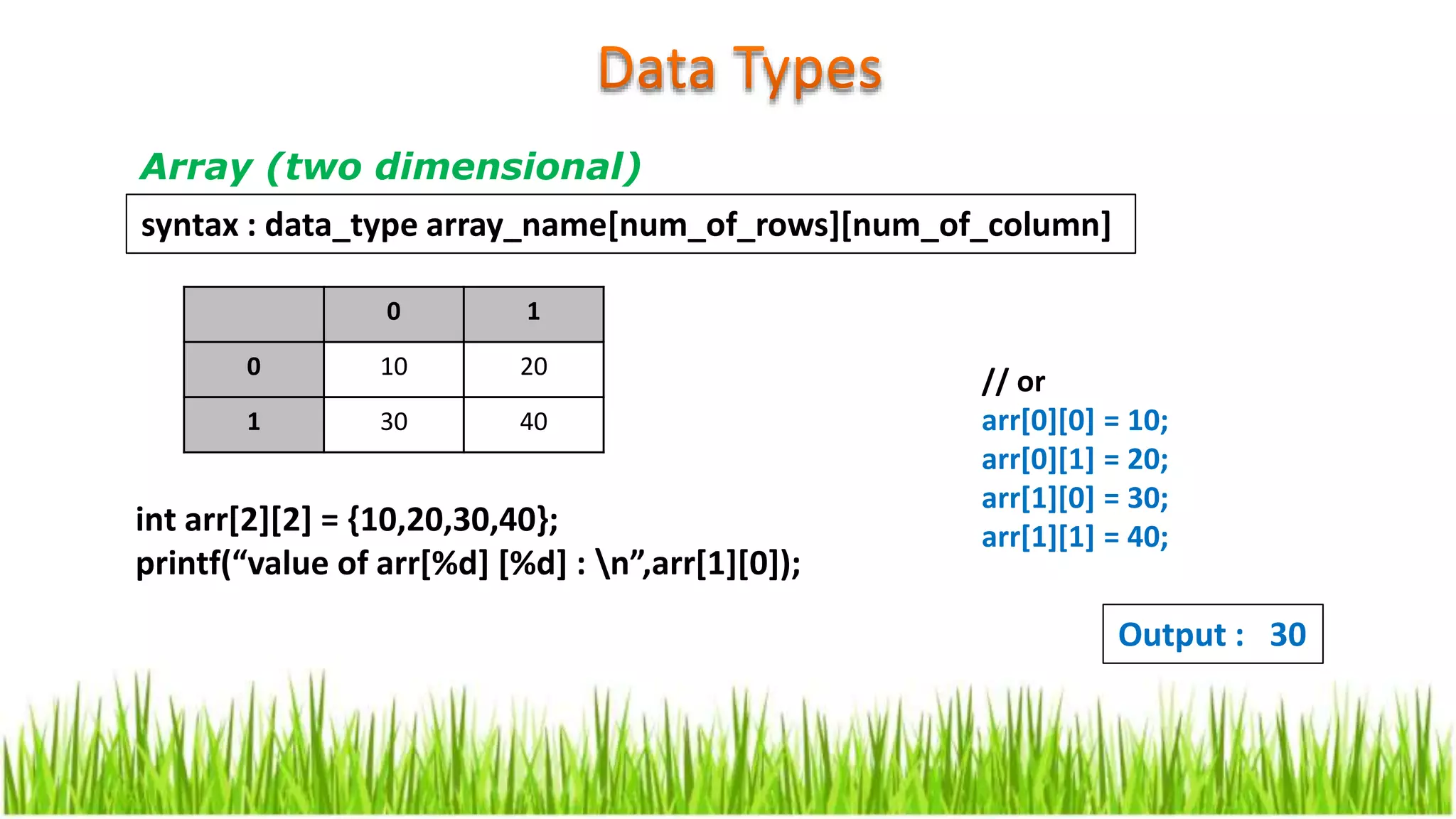 Data Types

Array (two dimensional)

syntax : data_type array_name[num_of_rows][num_of_column]

| | 0 | 1 |
|---|---|---|
| 0 | 10 | 20 |
| 1 | 30 | 40 |

int arr[2][2] = {10,20,30,40};
printf(“value of arr[%d] [%d] : \n”,arr[1][0]);

// or
arr[0][0] = 10;
arr[0][1] = 20;
arr[1][0] = 30;
arr[1][1] = 40;

Output : 30